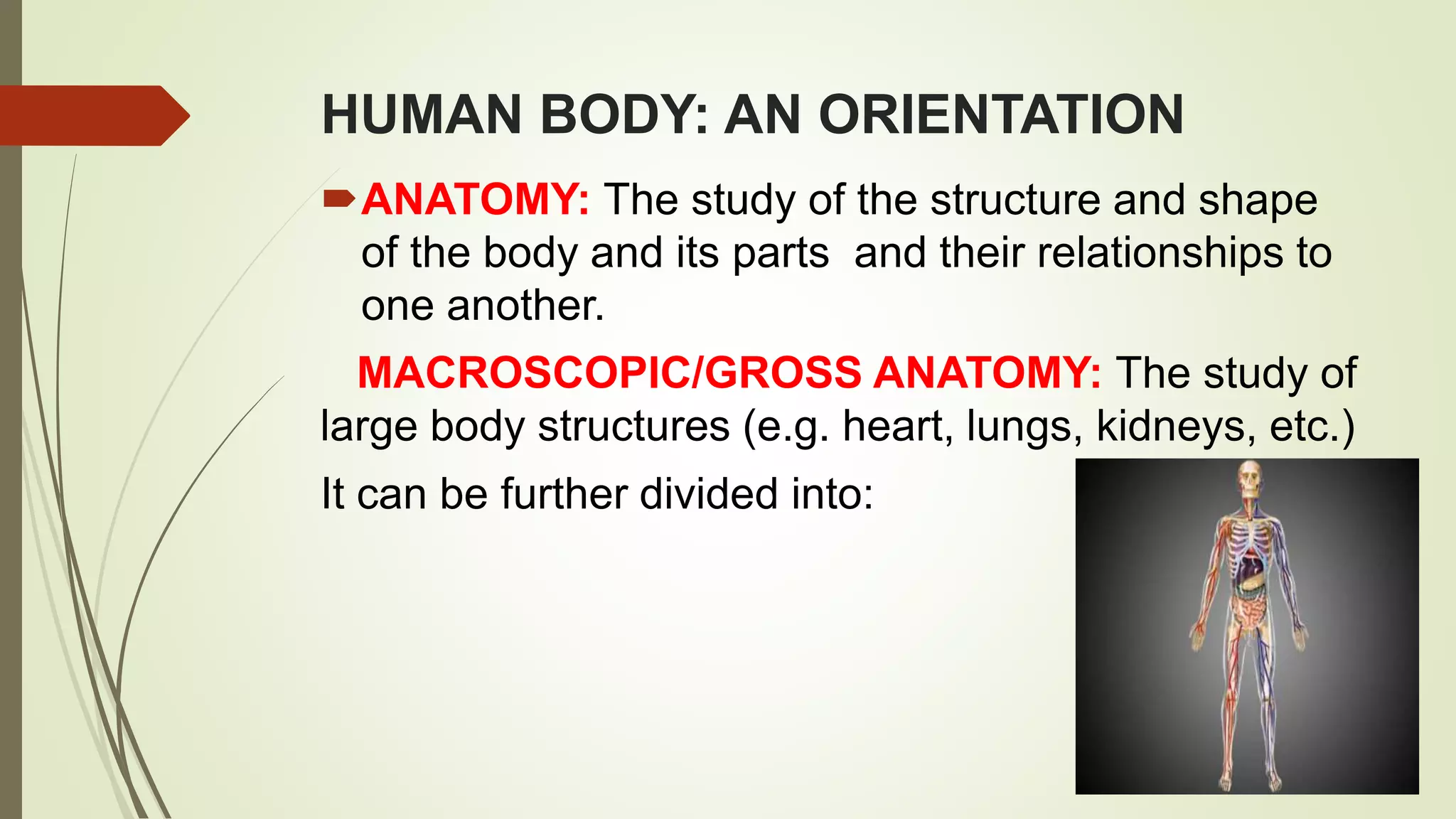 HUMAN BODY: AN ORIENTATION

ANATOMY: The study of the structure and shape of the body and its parts and their relationships to one another.

MACROSCOPIC/GROSS ANATOMY: The study of large body structures (e.g. heart, lungs, kidneys, etc.)

It can be further divided into: